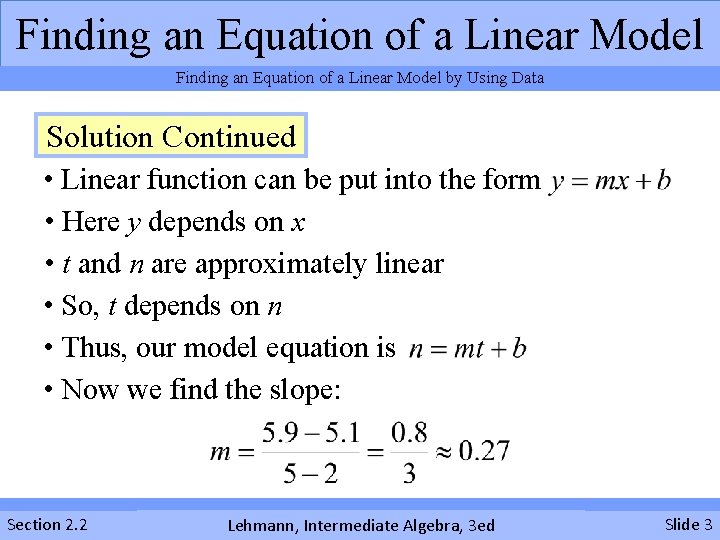 Finding an Equation of a Linear Model

Finding an Equation of a Linear Model by Using Data

Solution Continued

• Linear function can be put into the form $y = mx + b$
• Here $y$ depends on $x$
• $t$ and $n$ are approximately linear
• So, $t$ depends on $n$
• Thus, our model equation is $n = mt + b$
• Now we find the slope:

$m = \frac{5.9 - 5.1}{5 - 2} = \frac{0.8}{3} \approx 0.27$

Section 2.2

Lehmann, Intermediate Algebra, 3ed

Slide 3